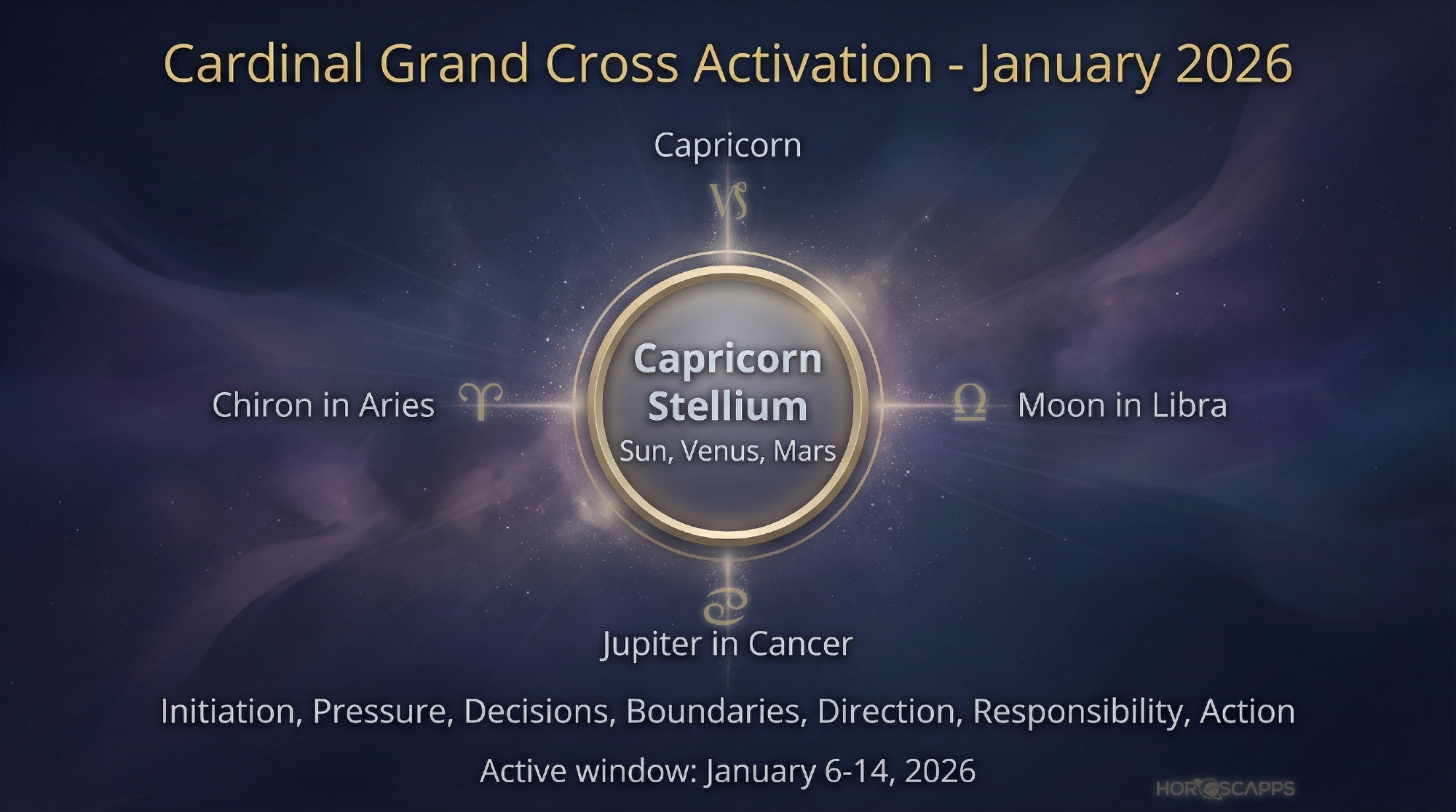 Cardinal Grand Cross Activation - January 2026

Capricorn

♑

Chiron in Aries ♈

Capricorn Stellium
Sun, Venus, Mars

♎ Moon in Libra

♋

Jupiter in Cancer

Initiation, Pressure, Decisions, Boundaries, Direction, Responsibility, Action

Active window: January 6-14, 2026

HOROSCAPPS